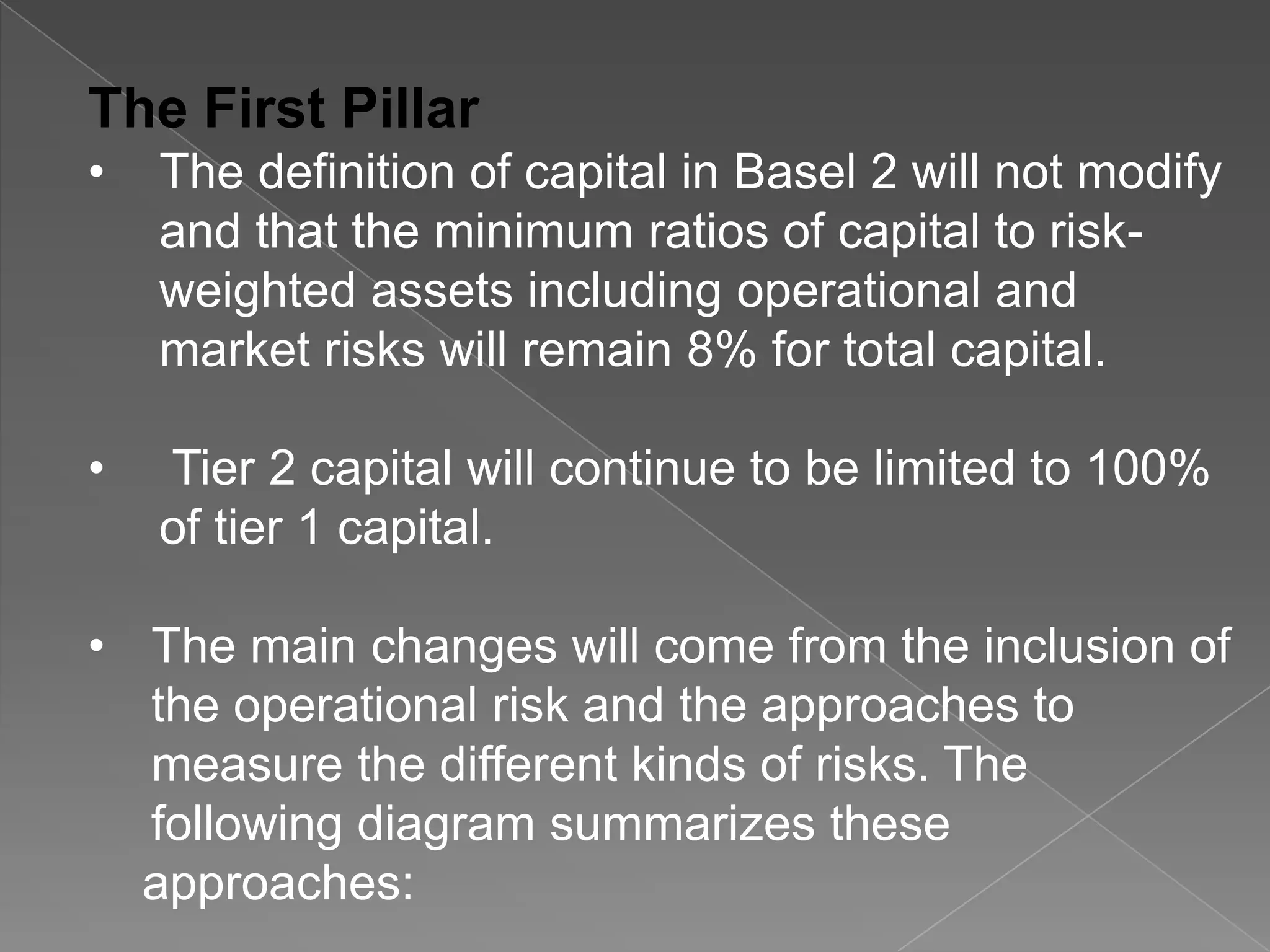 The First Pillar

• The definition of capital in Basel 2 will not modify and that the minimum ratios of capital to risk-weighted assets including operational and market risks will remain 8% for total capital.

• Tier 2 capital will continue to be limited to 100% of tier 1 capital.

• The main changes will come from the inclusion of the operational risk and the approaches to measure the different kinds of risks. The following diagram summarizes these approaches: